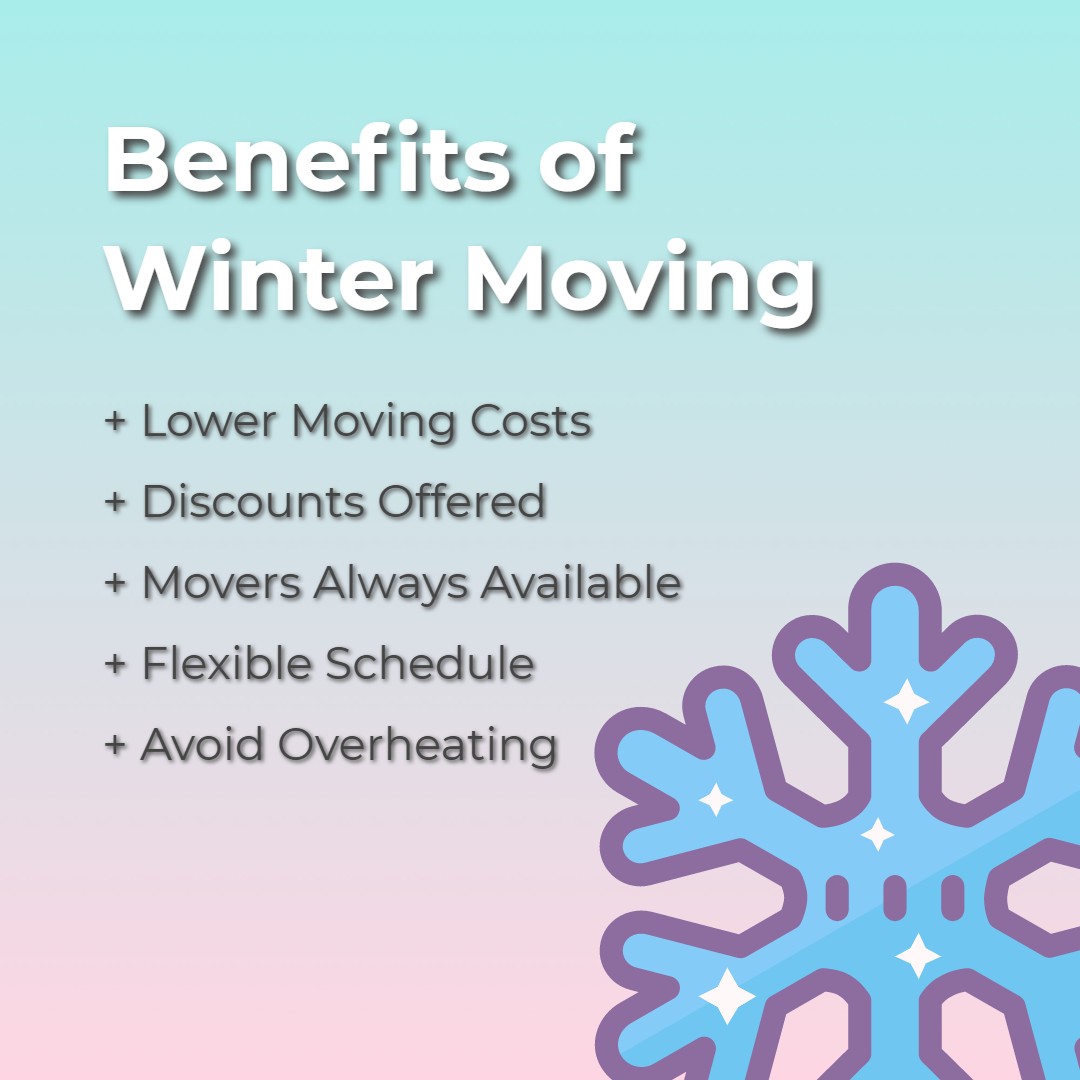 Benefits of Winter Moving

+ Lower Moving Costs
+ Discounts Offered
+ Movers Always Available
+ Flexible Schedule
+ Avoid Overheating